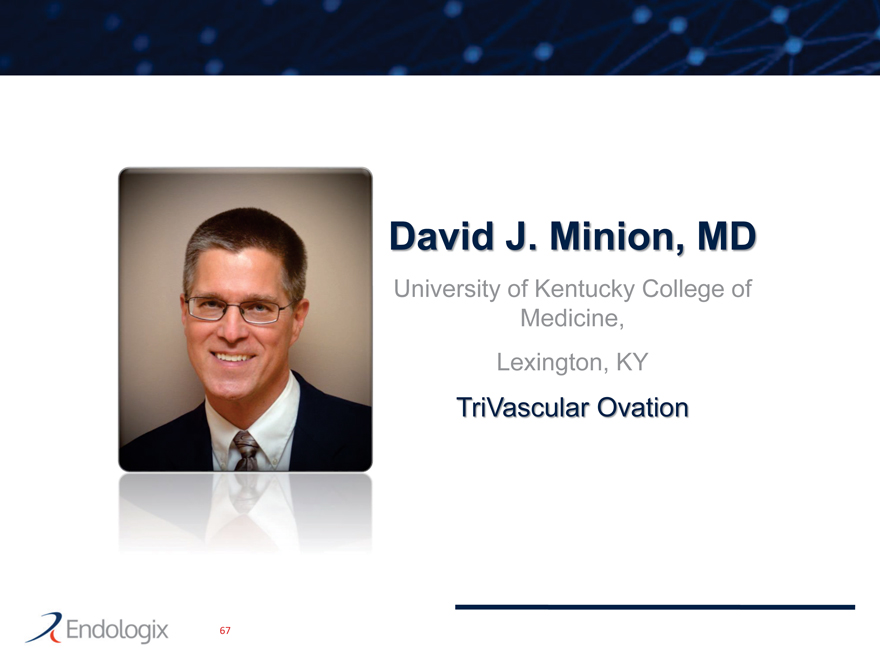 David J. Minion, MD

University of Kentucky College of Medicine,

Lexington, KY

TriVascular Ovation

Endologix

67